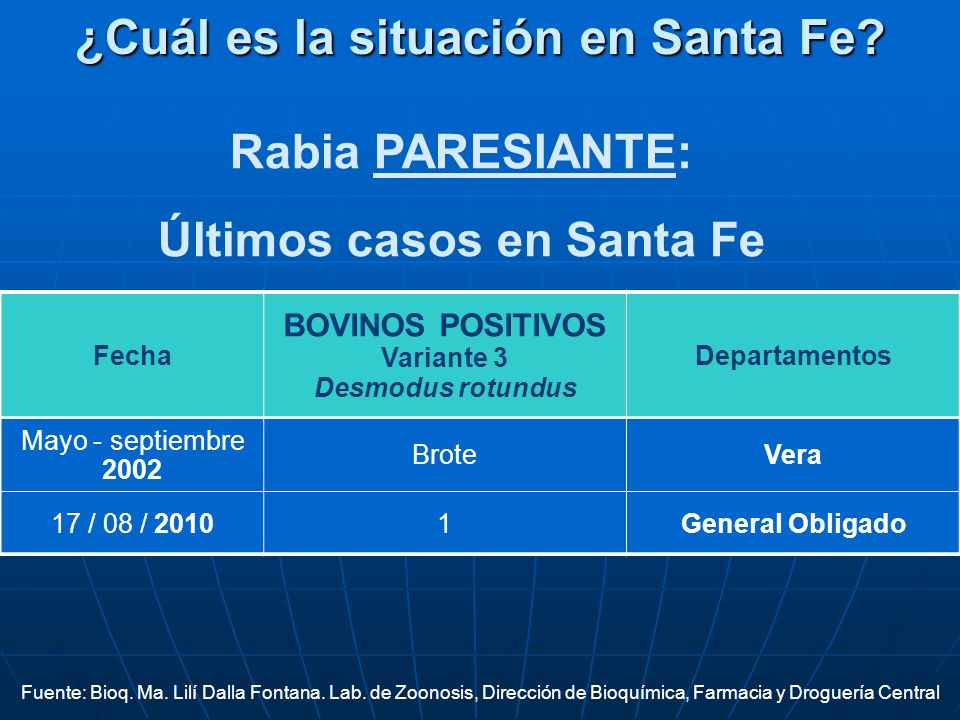 ¿Cuál es la situación en Santa Fe?

Rabia PARESIANTE:

Últimos casos en Santa Fe

| Fecha | BOVINOS POSITIVOS Variante 3 Desmodus rotundus | Departamentos |
|---|---|---|
| Mayo - septiembre 2002 | Brote | Vera |
| 17 / 08 / 2010 | 1 | General Obligado |

Fuente: Bioq. Ma. Lilí Dalla Fontana. Lab. de Zoonosis, Dirección de Bioquímica, Farmacia y Droguería Central